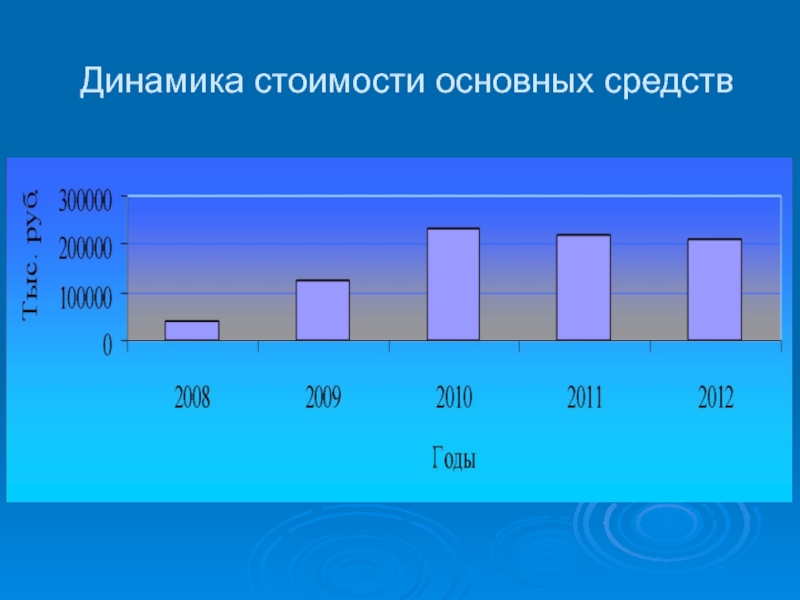 Динамика стоимости основных средств

Тыс. руб.

300000
200000
100000
0

2008
2009
2010
2011
2012

Годы